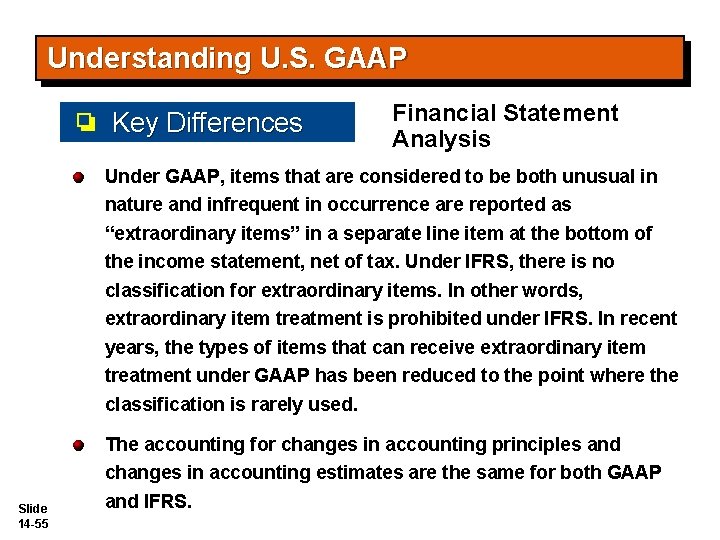 Understanding U.S. GAAP

Key Differences

Financial Statement Analysis

Under GAAP, items that are considered to be both unusual in nature and infrequent in occurrence are reported as “extraordinary items” in a separate line item at the bottom of the income statement, net of tax. Under IFRS, there is no classification for extraordinary items. In other words, extraordinary item treatment is prohibited under IFRS. In recent years, the types of items that can receive extraordinary item treatment under GAAP has been reduced to the point where the classification is rarely used.

The accounting for changes in accounting principles and changes in accounting estimates are the same for both GAAP and IFRS.

Slide 14-55